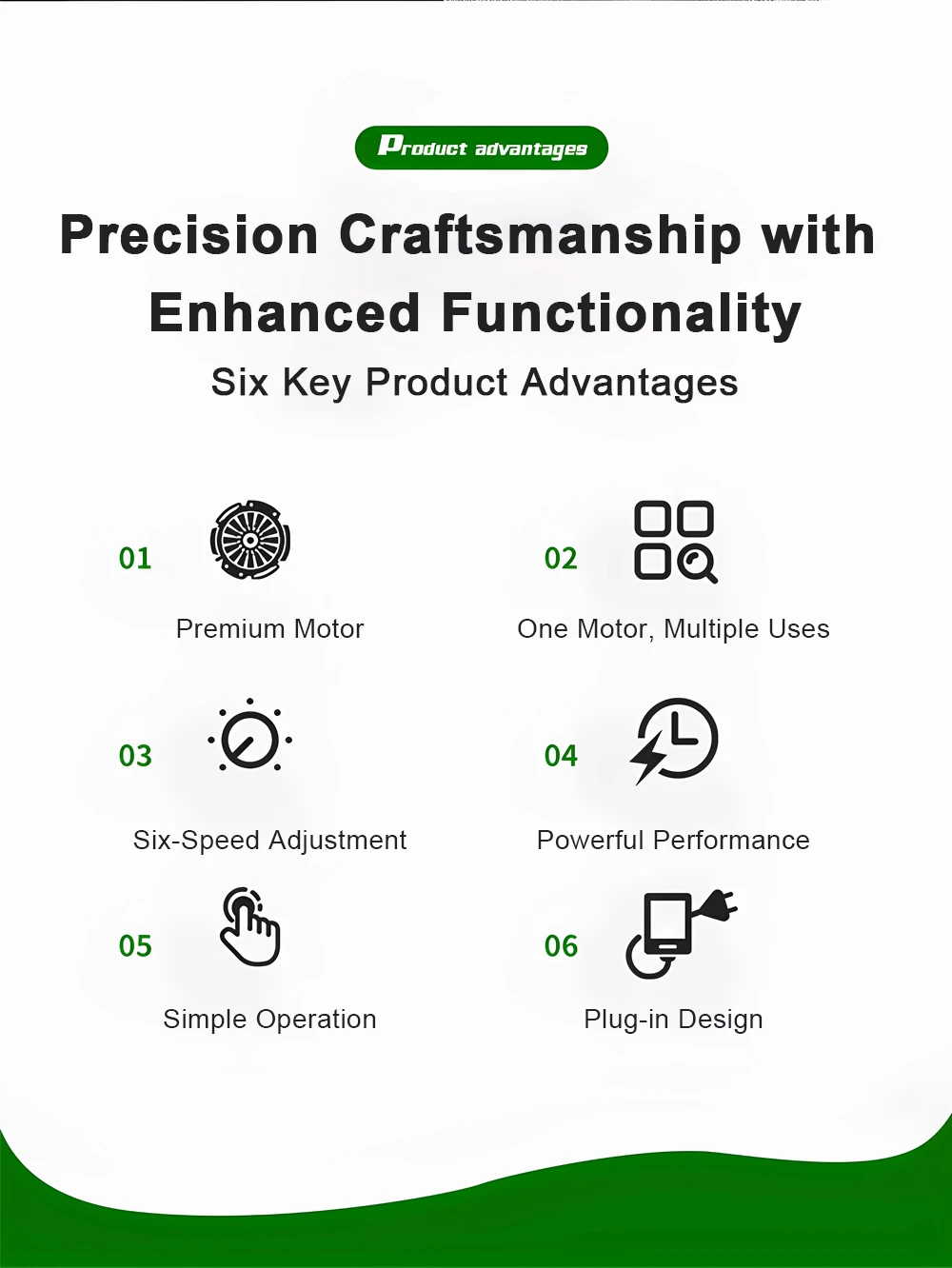 Product advantages

Precision Craftsmanship with Enhanced Functionality

Six Key Product Advantages

01

Premium Motor

02

One Motor, Multiple Uses

03

Six-Speed Adjustment

04

Powerful Performance

05

Simple Operation

06

Plug-in Design